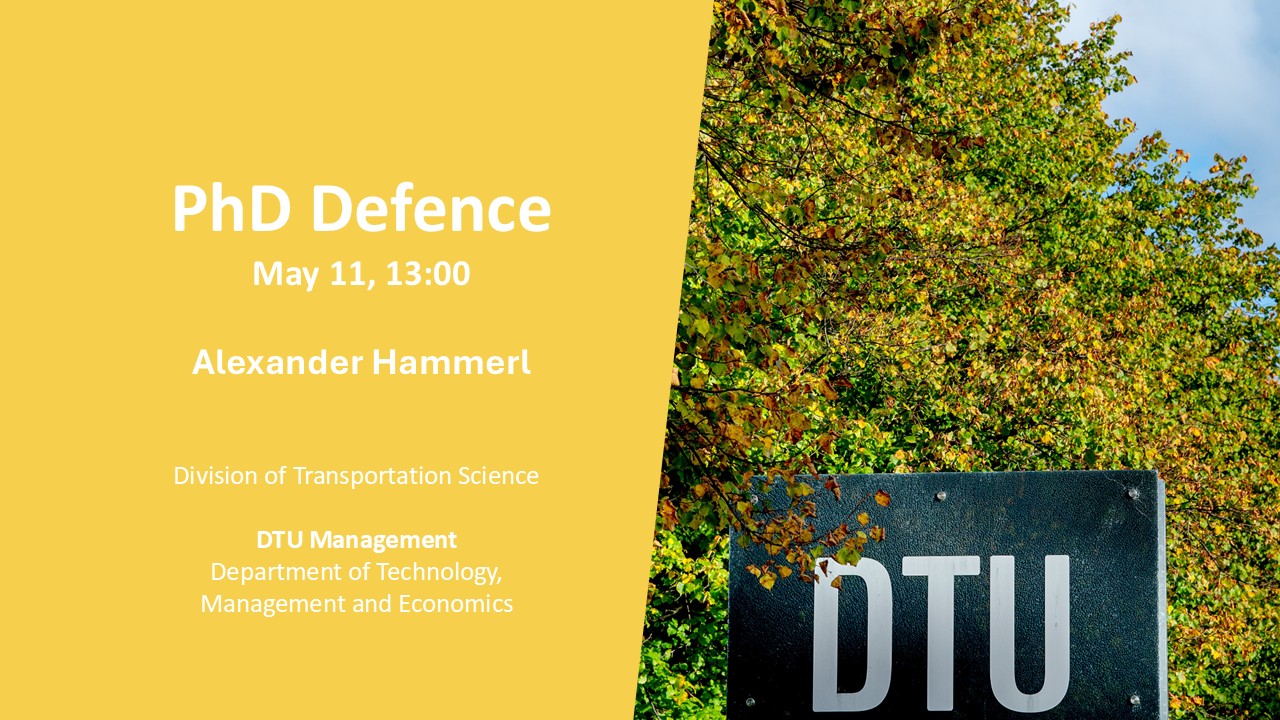 PhD Defence
May 11, 13:00

Alexander Hammerl

Division of Transportation Science

DTU Management
Department of Technology, Management and Economics

DTU